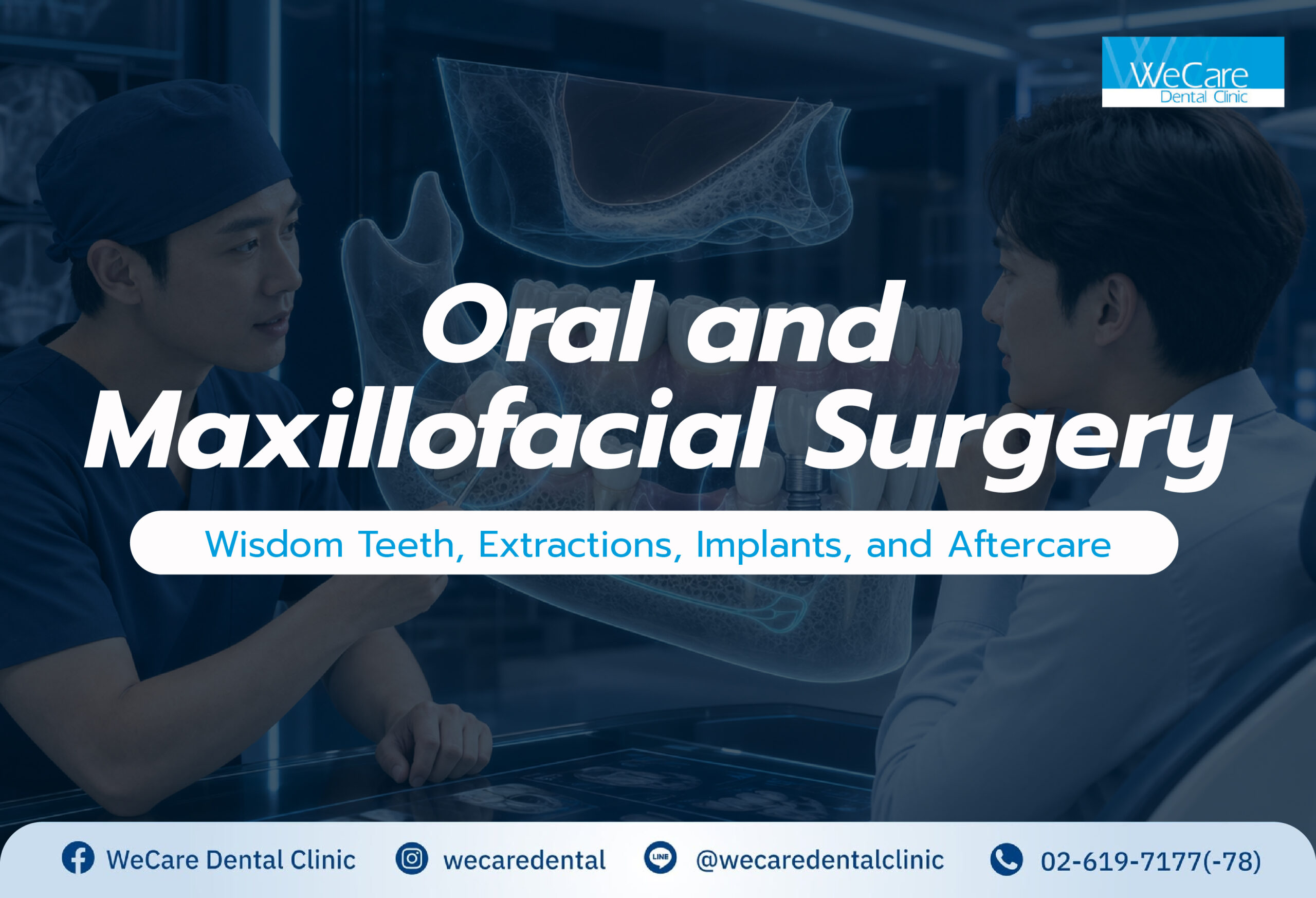 WeCare
Dental Clinic

Oral and Maxillofacial Surgery

Wisdom Teeth, Extractions, Implants, and Aftercare

WeCare Dental Clinic wecaredental LINE @wecaredentalclinic 02-619-7177(-78)